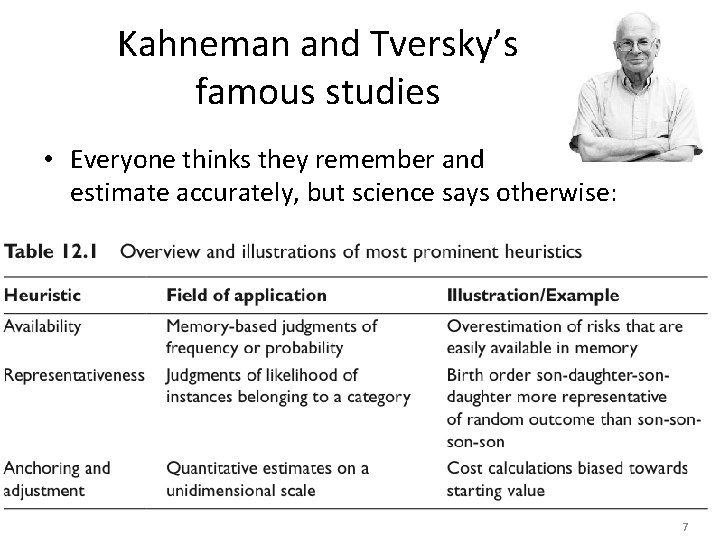 Kahneman and Tversky's famous studies

• Everyone thinks they remember and estimate accurately, but science says otherwise:

Table 12.1 Overview and illustrations of most prominent heuristics

| Heuristic | Field of application | Illustration/Example |
|---|---|---|
| Availability | Memory-based judgments of frequency or probability | Overestimation of risks that are easily available in memory |
| Representativeness | Judgments of likelihood of instances belonging to a category | Birth order son-daughter-son-daughter more representative of random outcome than son-son-son-son |
| Anchoring and adjustment | Quantitative estimates on a unidimensional scale | Cost calculations biased towards starting value |

7